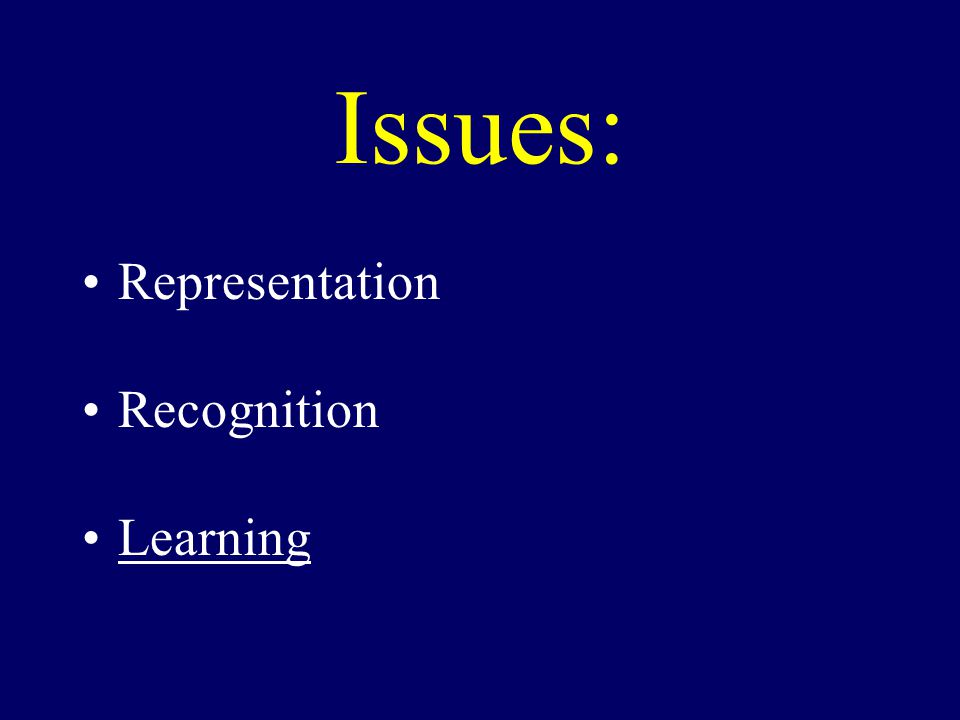 Issues:

• Representation

• Recognition

• Learning